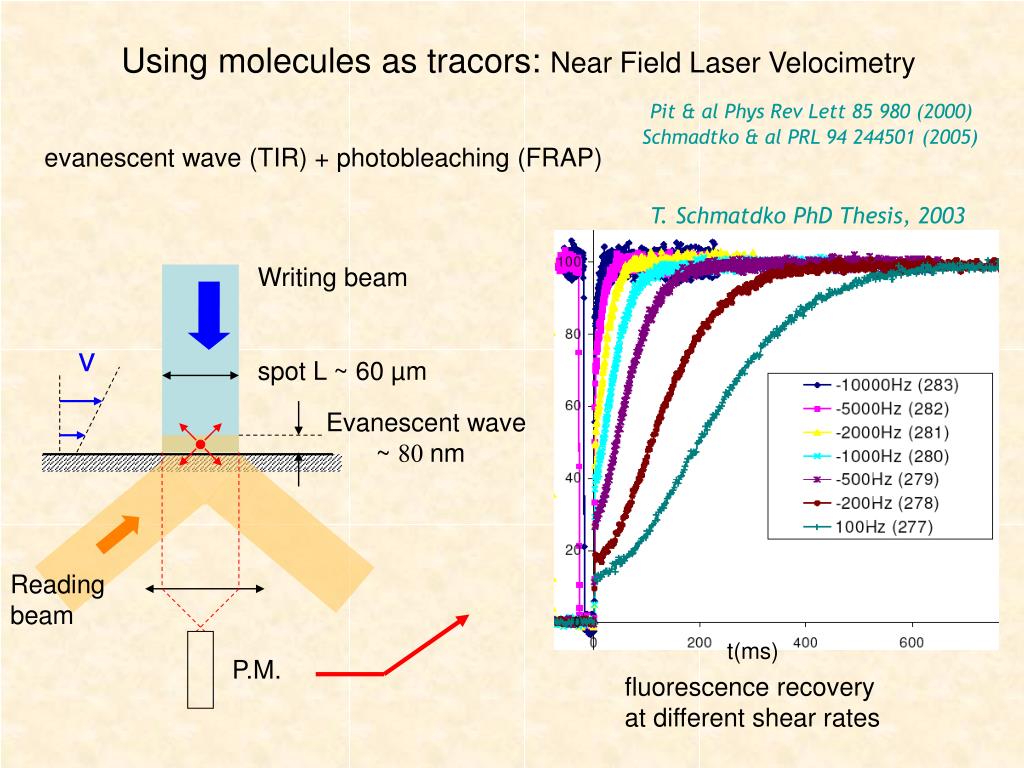 Using molecules as tracors: Near Field Laser Velocimetry

Pit & al Phys Rev Lett 85 980 (2000)
Schmadtko & al PRL 94 244501 (2005)

evanescent wave (TIR) + photobleaching (FRAP)

T. Schmatdko PhD Thesis, 2003

Writing beam

V

spot L ~ 60 µm

Evanescent wave
~ 80 nm

Reading beam

P.M.

100
80
60
40
20
0

0
200
400
600
t(ms)

-10000Hz (283)
-5000Hz (282)
-2000Hz (281)
-1000Hz (280)
-500Hz (279)
-200Hz (278)
100Hz (277)

fluorescence recovery at different shear rates